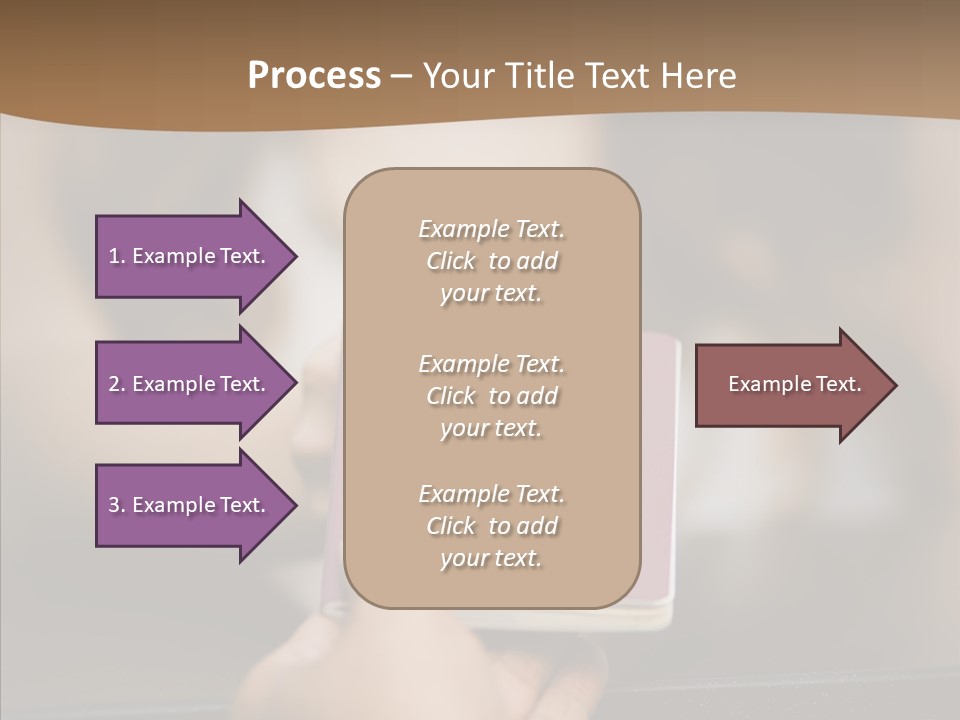 Process – Your Title Text Here

1. Example Text.

2. Example Text.

3. Example Text.

Example Text. Click to add your text.

Example Text. Click to add your text.

Example Text. Click to add your text.

Example Text.